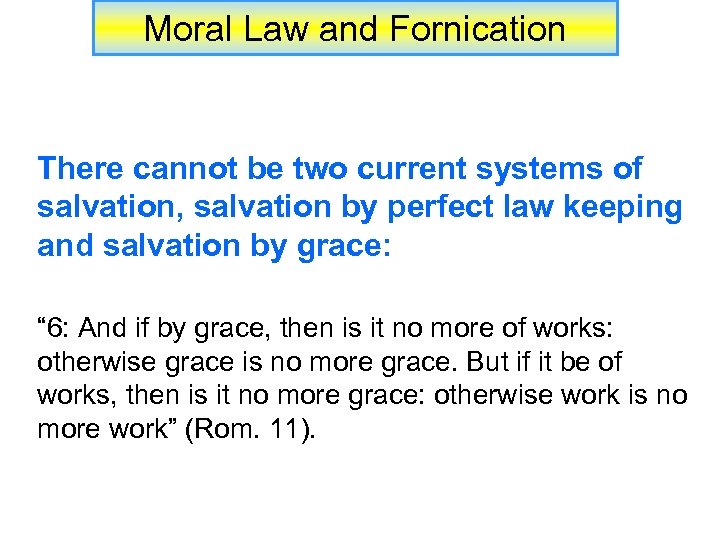 Moral Law and Fornication

There cannot be two current systems of salvation, salvation by perfect law keeping and salvation by grace:

“6: And if by grace, then is it no more of works: otherwise grace is no more grace. But if it be of works, then is it no more grace: otherwise work is no more work” (Rom. 11).